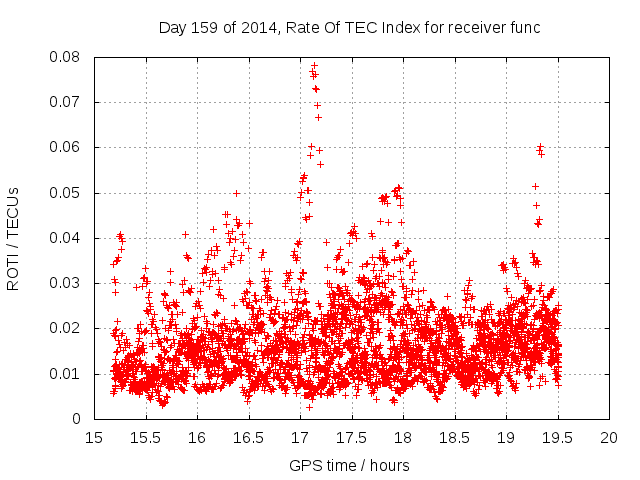 Day 159 of 2014, Rate Of TEC Index for receiver func

ROTI / TECUs

0.08
0.07
0.06
0.05
0.04
0.03
0.02
0.01
0

15
15.5
16
16.5
17
17.5
18
18.5
19
19.5
20

GPS time / hours